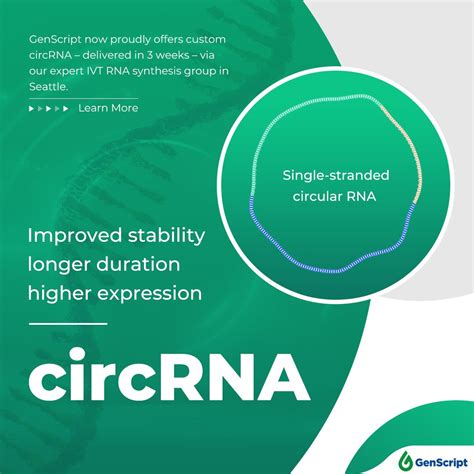 GenScript now proudly offers custom circRNA – delivered in 3 weeks – via our expert IVT RNA synthesis group in Seattle.

Learn More

Single-stranded circular RNA

Improved stability
longer duration
higher expression

circRNA

GenScript